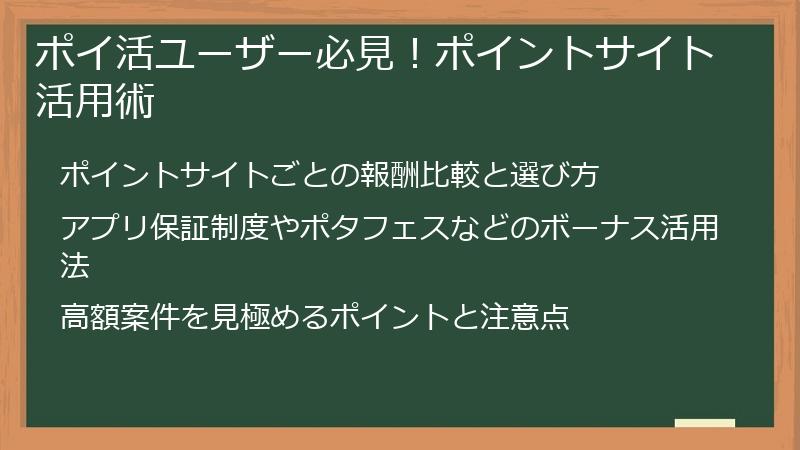 ポイ活ユーザー必見！ポイントサイト活用術

ポイントサイトごとの報酬比較と選び方

アプリ保証制度やポタフェスなどのボーナス活用法

高額案件を見極めるポイントと注意点